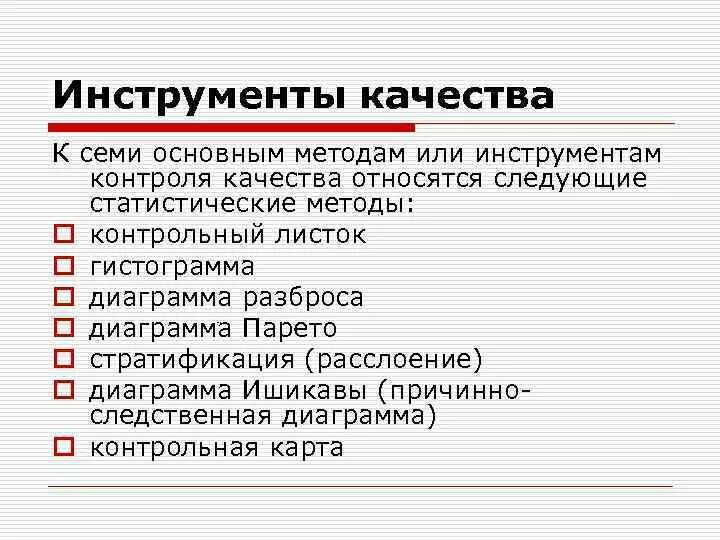 Инструменты качества

К семи основным методам или инструментам контроля качества относятся следующие статистические методы:

контрольный листок
гистограмма
диаграмма разброса
диаграмма Парето
стратификация (расслоение)
диаграмма Ишикавы (причинно-следственная диаграмма)
контрольная карта